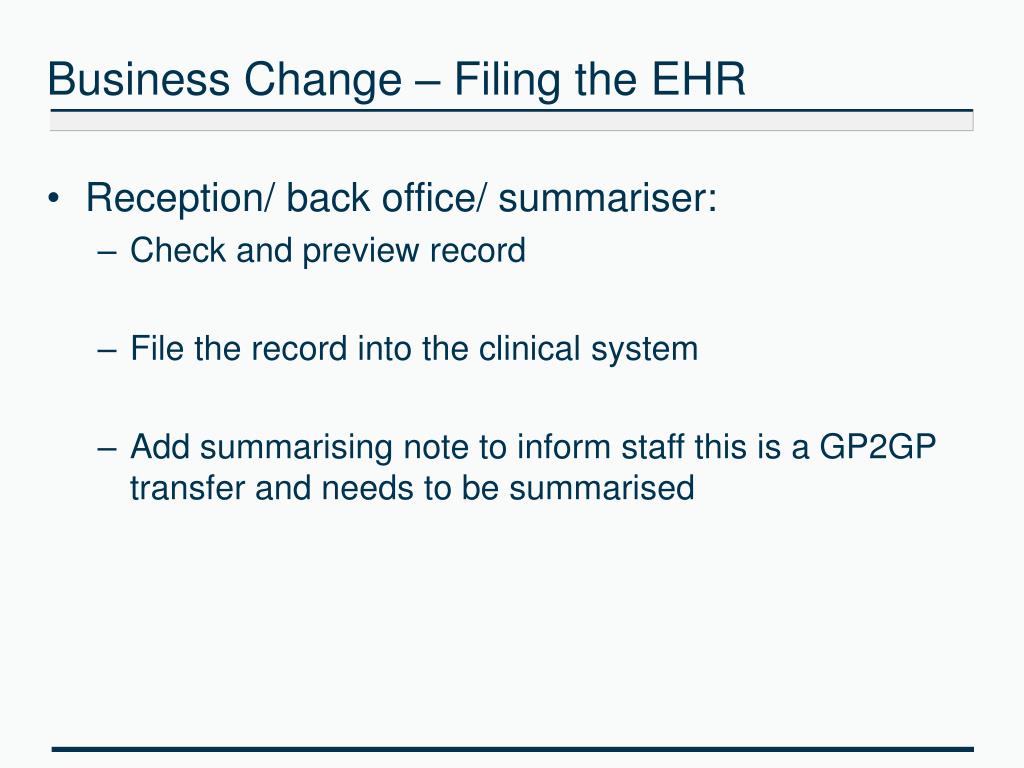 Business Change – Filing the EHR

• Reception/ back office/ summariser:
– Check and preview record

– File the record into the clinical system

– Add summarising note to inform staff this is a GP2GP transfer and needs to be summarised